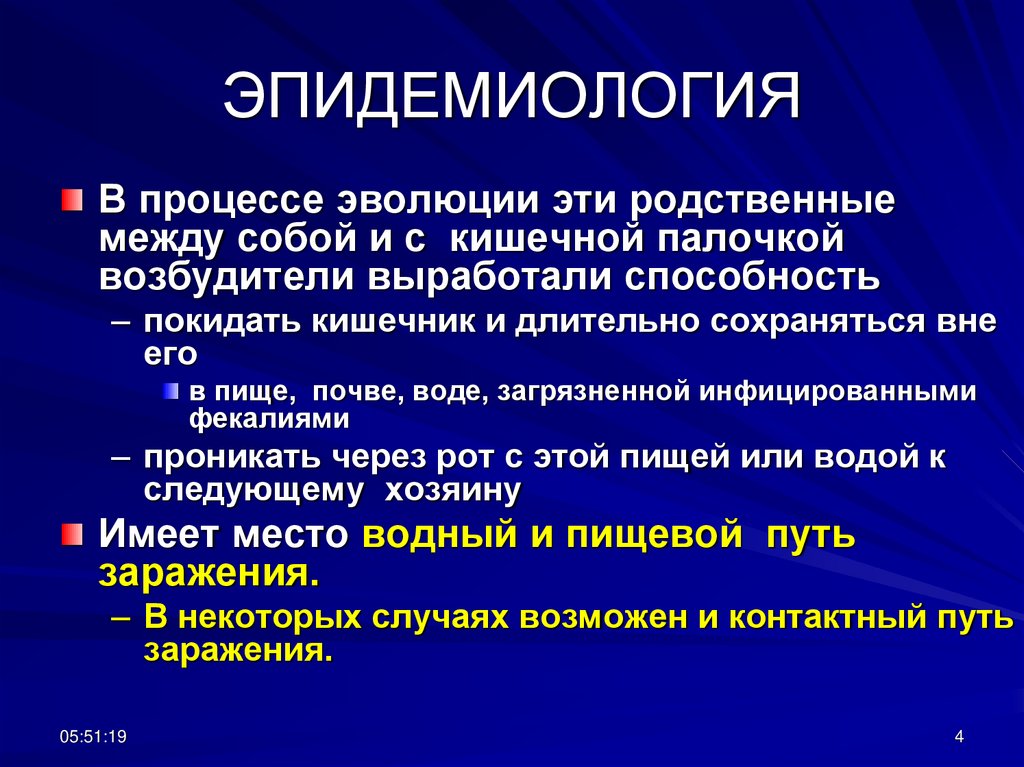 ЭПИДЕМИОЛОГИЯ

В процессе эволюции эти родственные между собой и с кишечной палочкой возбудители выработали способность

– покидать кишечник и длительно сохраняться вне его

в пище, почве, воде, загрязненной инфицированными фекалиями

– проникать через рот с этой пищей или водой к следующему хозяину

Имеет место водный и пищевой путь заражения.

– В некоторых случаях возможен и контактный путь заражения.

05:51:19

4